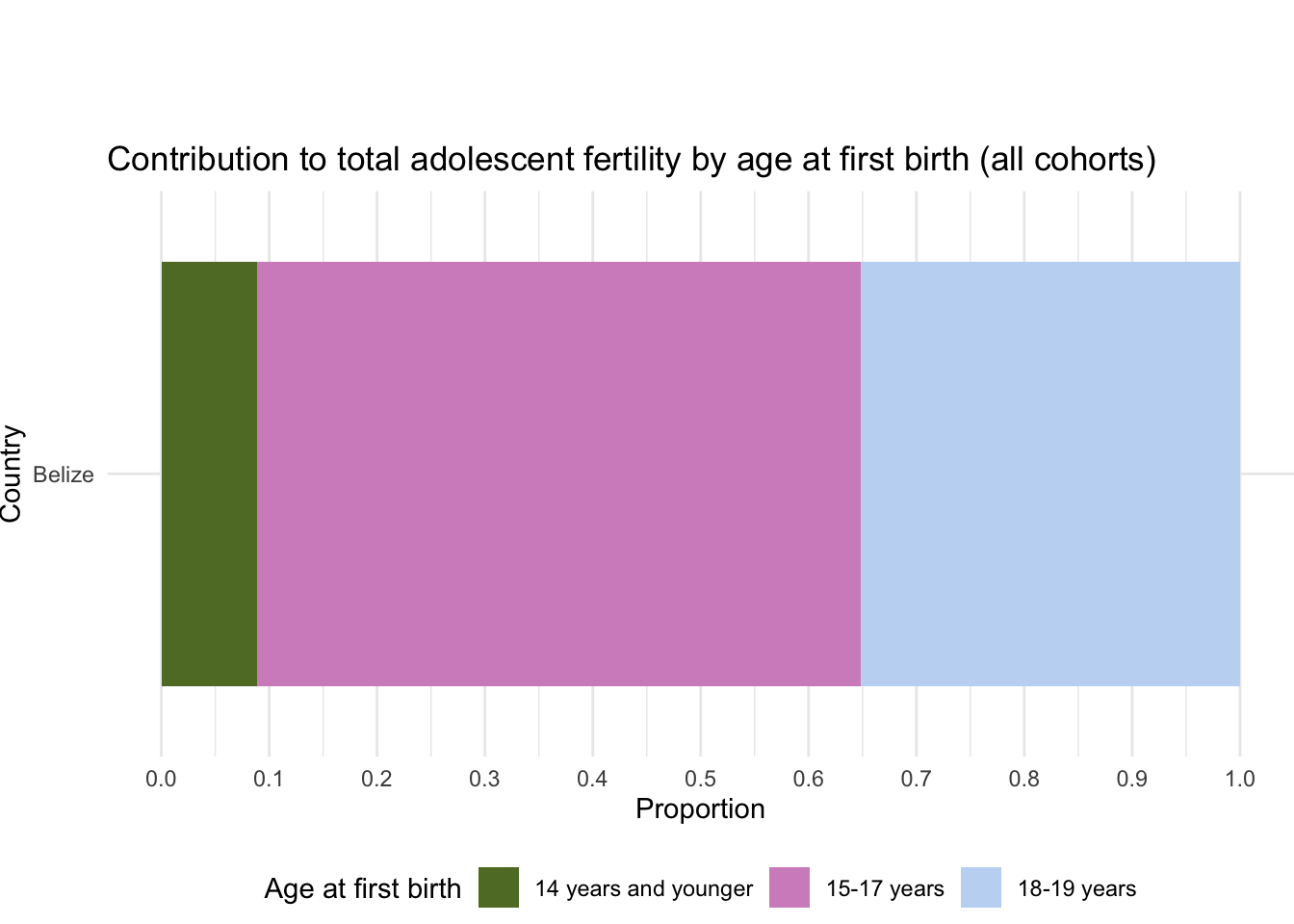 Contribution to total adolescent fertility by age at first birth (all cohorts)

Country

Belize

0.0 0.1 0.2 0.3 0.4 0.5 0.6 0.7 0.8 0.9 1.0

Proportion

Age at first birth 14 years and younger 15-17 years 18-19 years